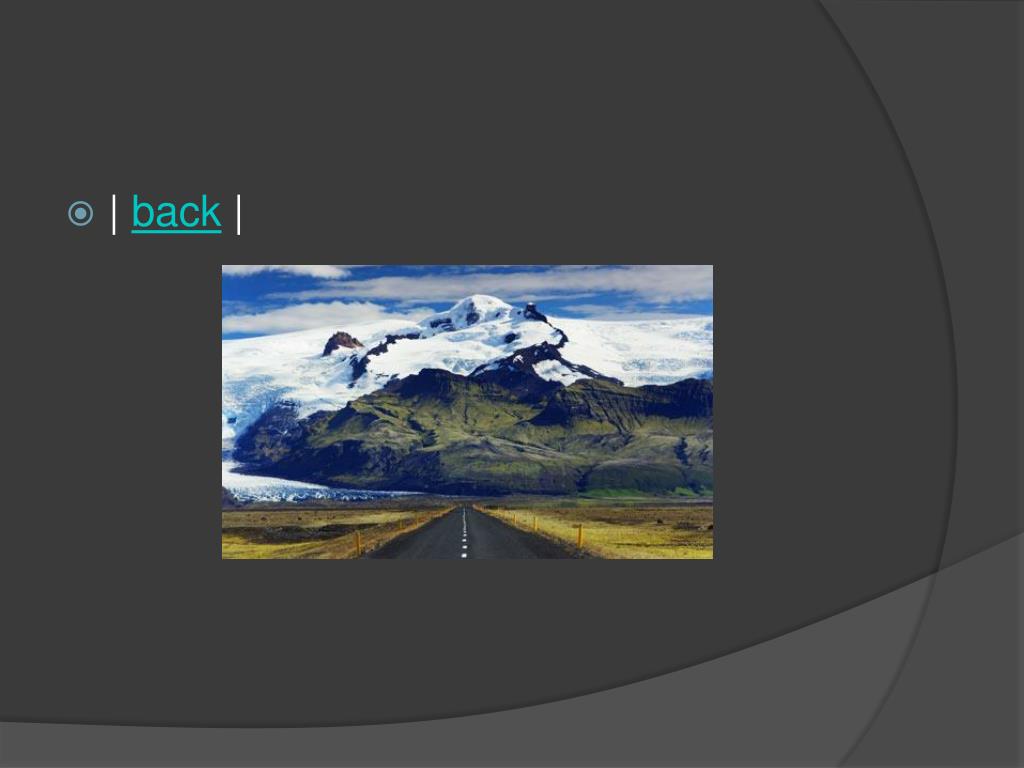 | back |